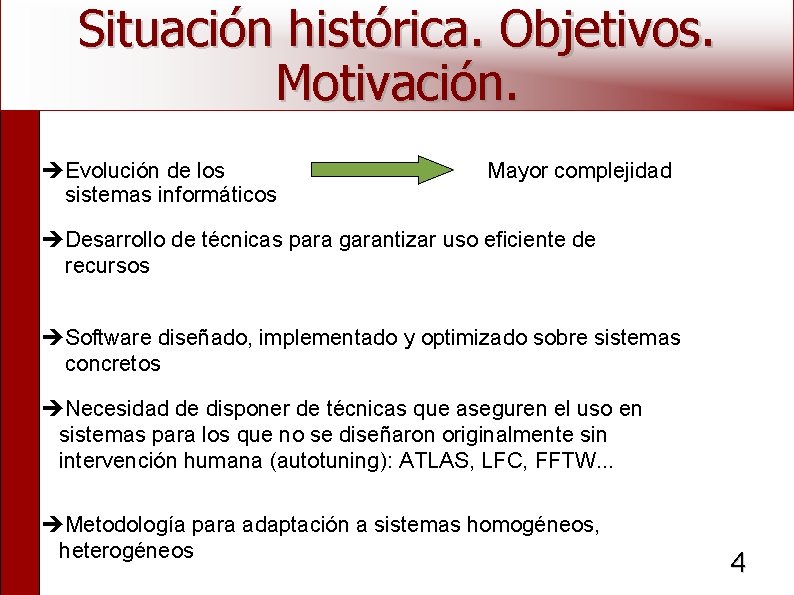 Situación histórica. Objetivos. Motivación.

➔Evolución de los sistemas informáticos

Mayor complejidad

➔Desarrollo de técnicas para garantizar uso eficiente de recursos

➔Software diseñado, implementado y optimizado sobre sistemas concretos

➔Necesidad de disponer de técnicas que aseguren el uso en sistemas para los que no se diseñaron originalmente sin intervención humana (autotuning): ATLAS, LFC, FFTW...

➔Metodología para adaptación a sistemas homogéneos, heterogéneos

4